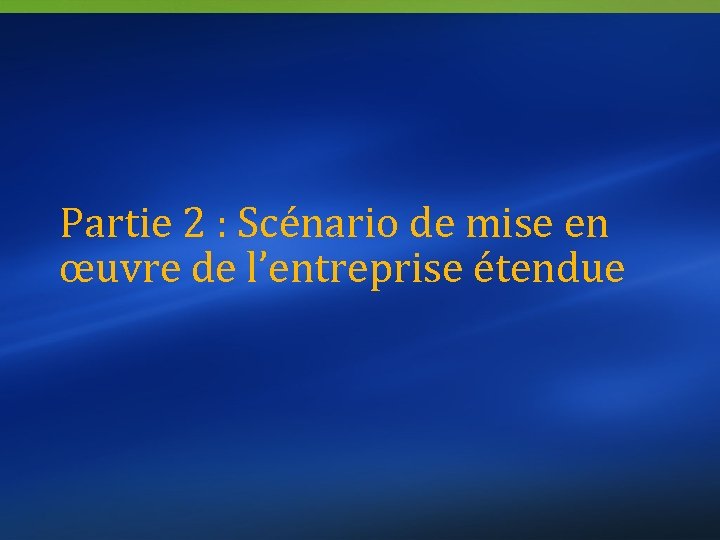 Partie 2 : Scénario de mise en œuvre de l’entreprise étendue